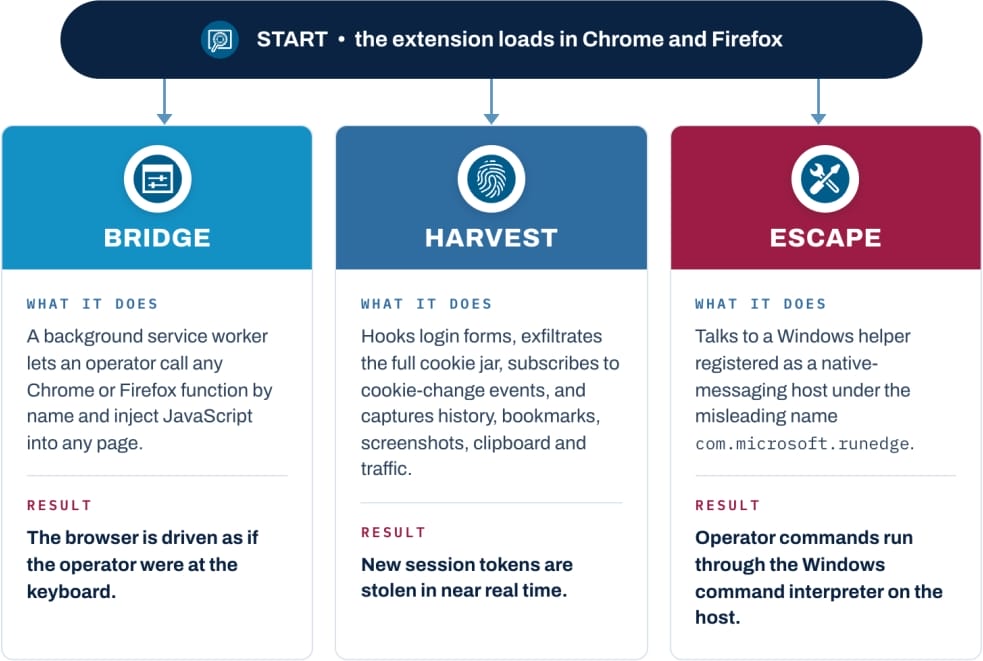 START • the extension loads in Chrome and Firefox

BRIDGE

WHAT IT DOES

A background service worker lets an operator call any Chrome or Firefox function by name and inject JavaScript into any page.

RESULT

The browser is driven as if the operator were at the keyboard.

HARVEST

WHAT IT DOES

Hooks login forms, exfiltrates the full cookie jar, subscribes to cookie-change events, and captures history, bookmarks, screenshots, clipboard and traffic.

RESULT

New session tokens are stolen in near real time.

ESCAPE

WHAT IT DOES

Talks to a Windows helper registered as a native-messaging host under the misleading name com.microsoft.runedge.

RESULT

Operator commands run through the Windows command interpreter on the host.